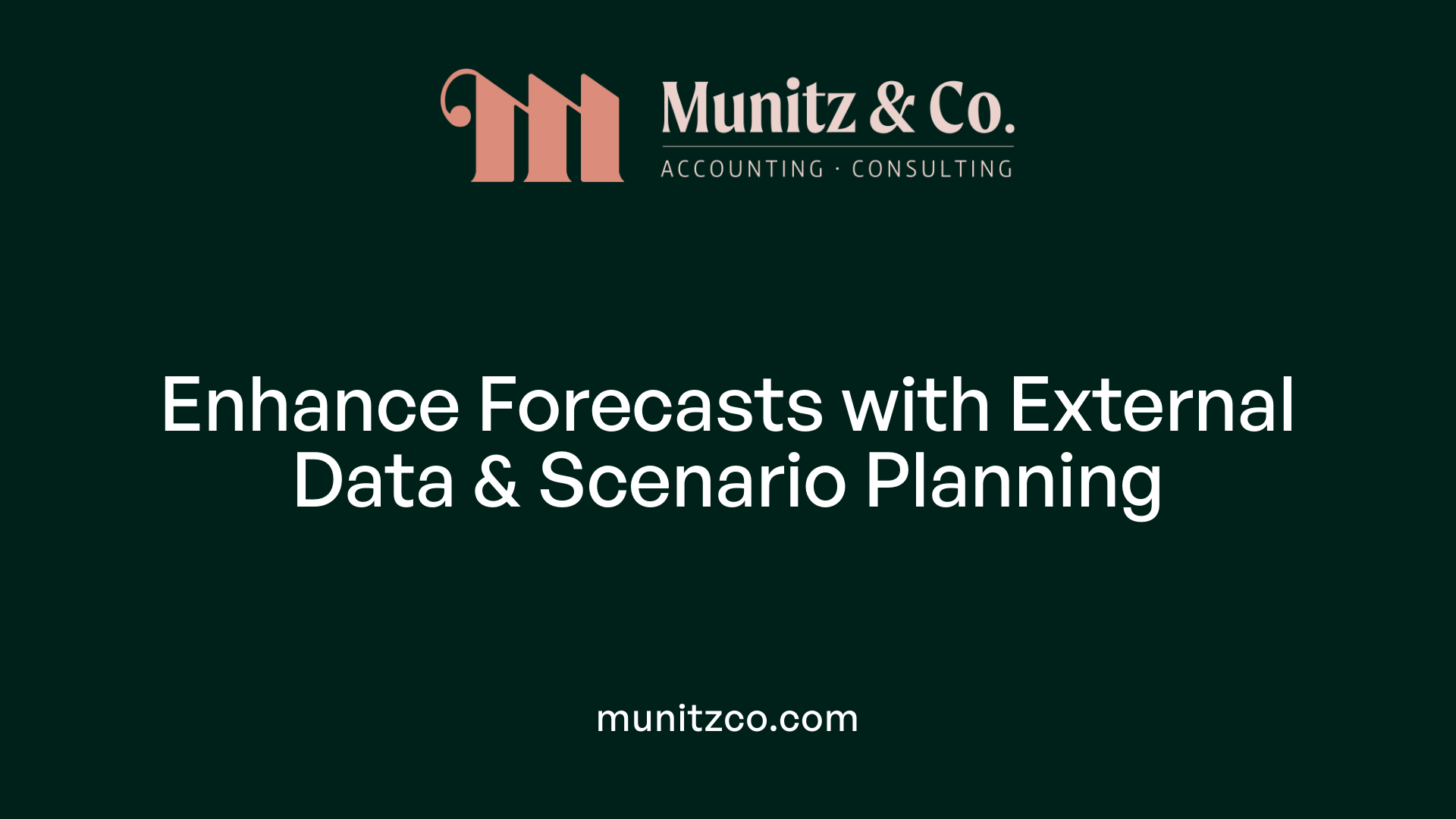 Munitz & Co.
ACCOUNTING · CONSULTING

Enhance Forecasts with External Data & Scenario Planning

munitzco.com